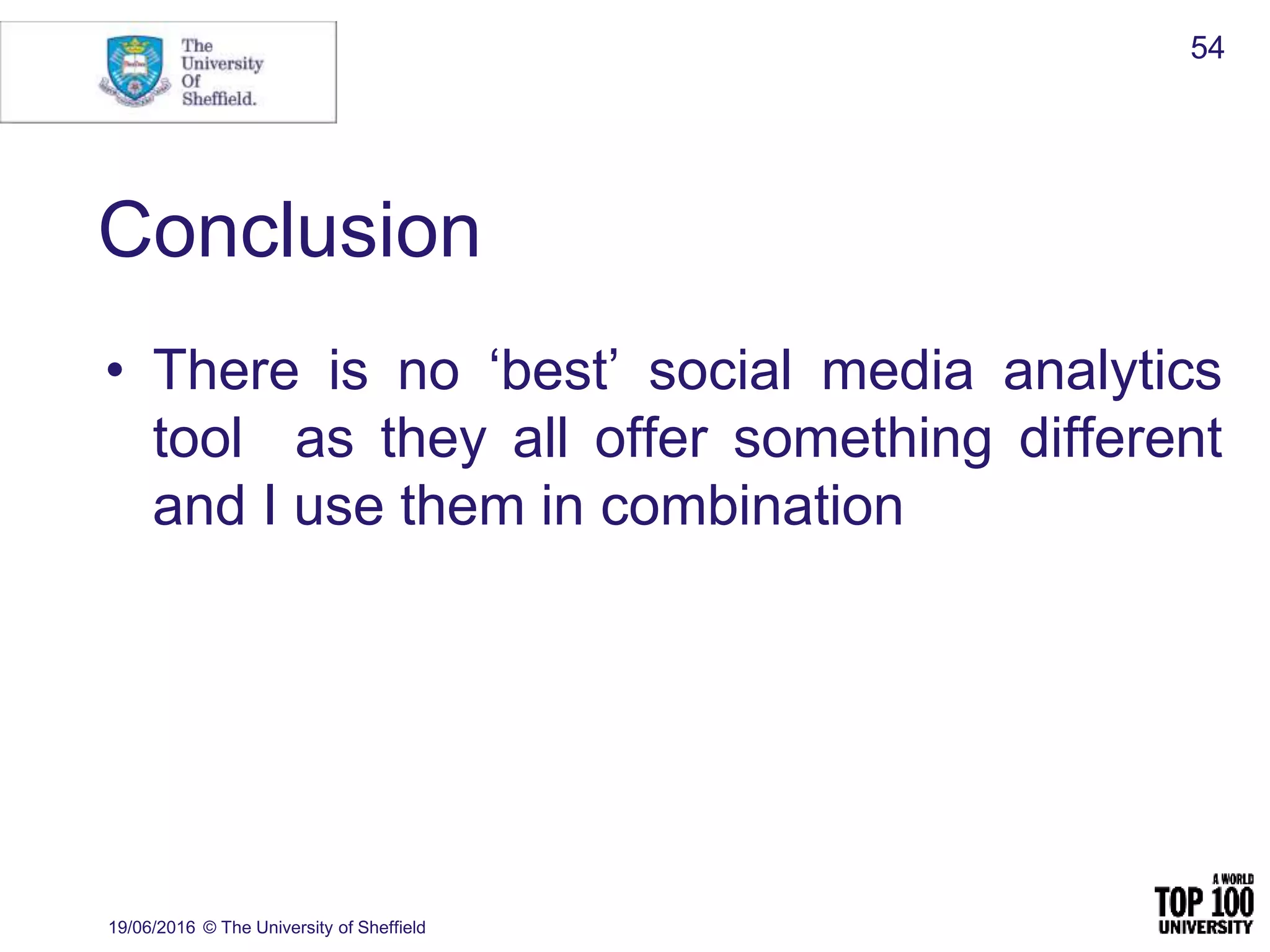 The University Of Sheffield.

54

Conclusion

• There is no ‘best’ social media analytics tool as they all offer something different and I use them in combination

19/06/2016 © The University of Sheffield

A WORLD TOP 100 UNIVERSITY